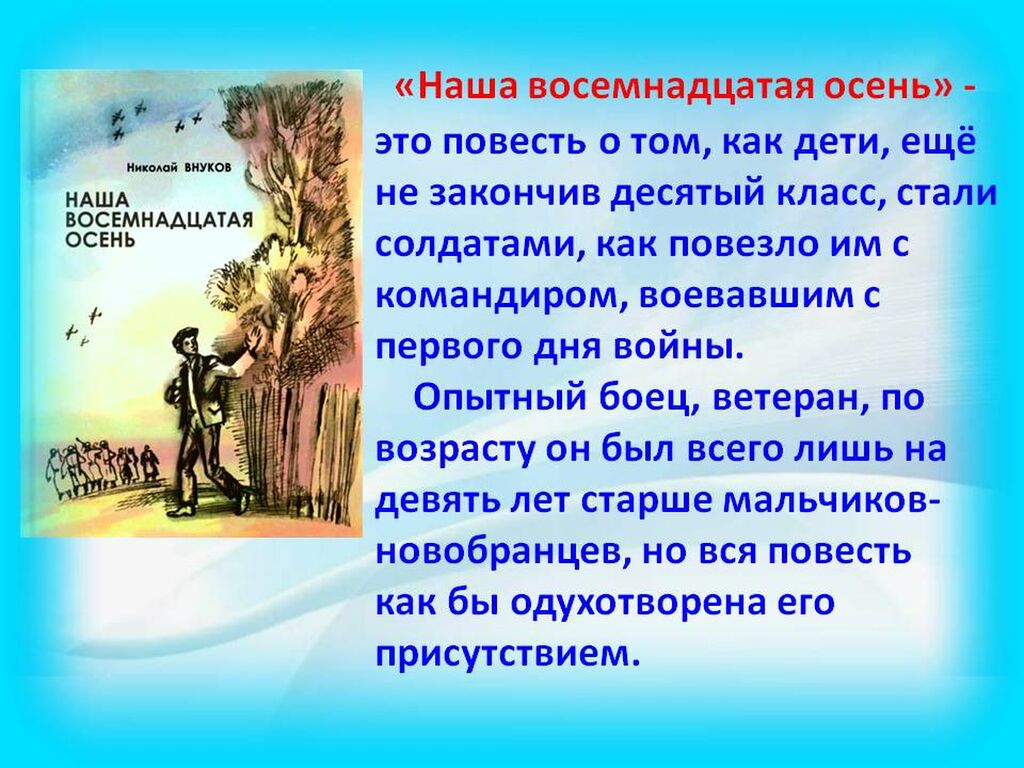 Николай ВНУКОВ

НАША ВОСЕМНАДЦАТАЯ ОСЕНЬ

«Наша восемнадцатая осень» - это повесть о том, как дети, ещё не закончив десятый класс, стали солдатами, как повезло им с командиром, воевавшим с первого дня войны.

Опытный боец, ветеран, по возрасту он был всего лишь на девять лет старше мальчиков-новобранцев, но вся повесть как бы одухотворена его присутствием.